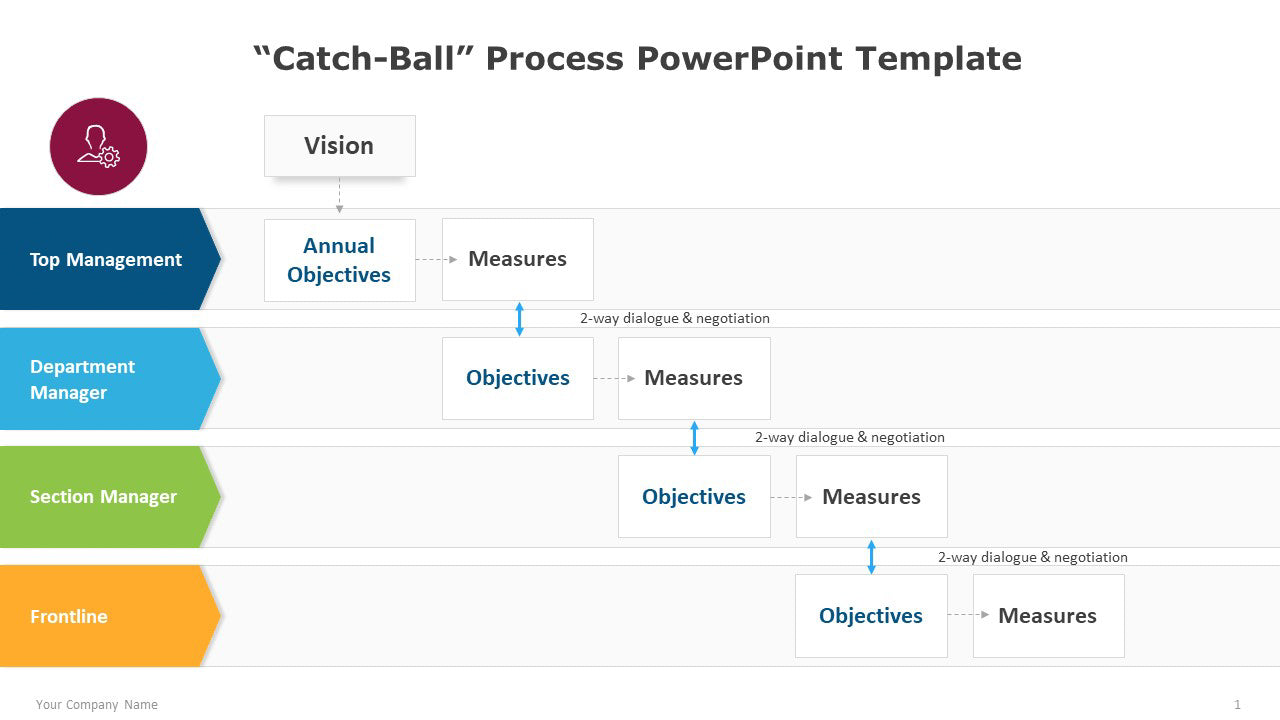 “Catch-Ball” Process PowerPoint Template

Vision

Top Management

Annual Objectives

Measures

2-way dialogue & negotiation

Department Manager

Objectives

Measures

2-way dialogue & negotiation

Section Manager

Objectives

Measures

2-way dialogue & negotiation

Frontline

Objectives

Measures

Your Company Name

1